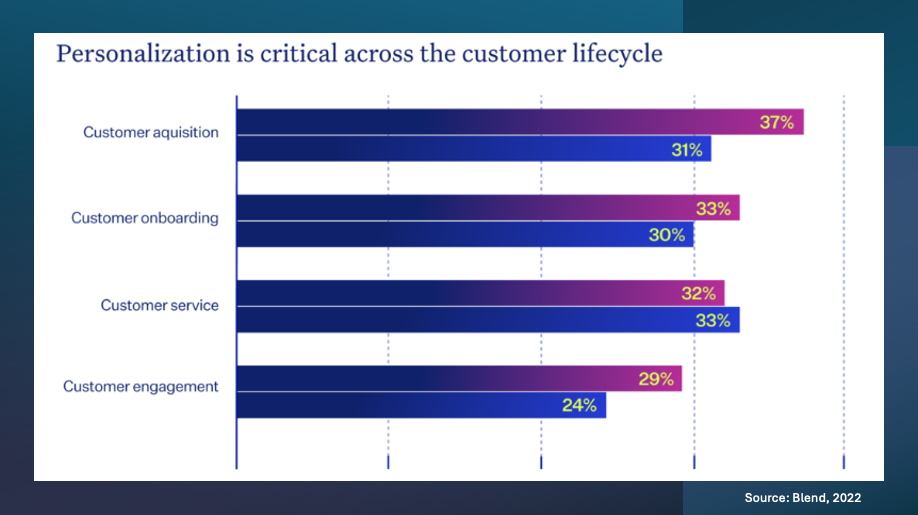 Personalization is critical across the customer lifecycle

Customer aquisition 37% 31%

Customer onboarding 33% 30%

Customer service 32% 33%

Customer engagement 29% 24%

Source: Blend, 2022